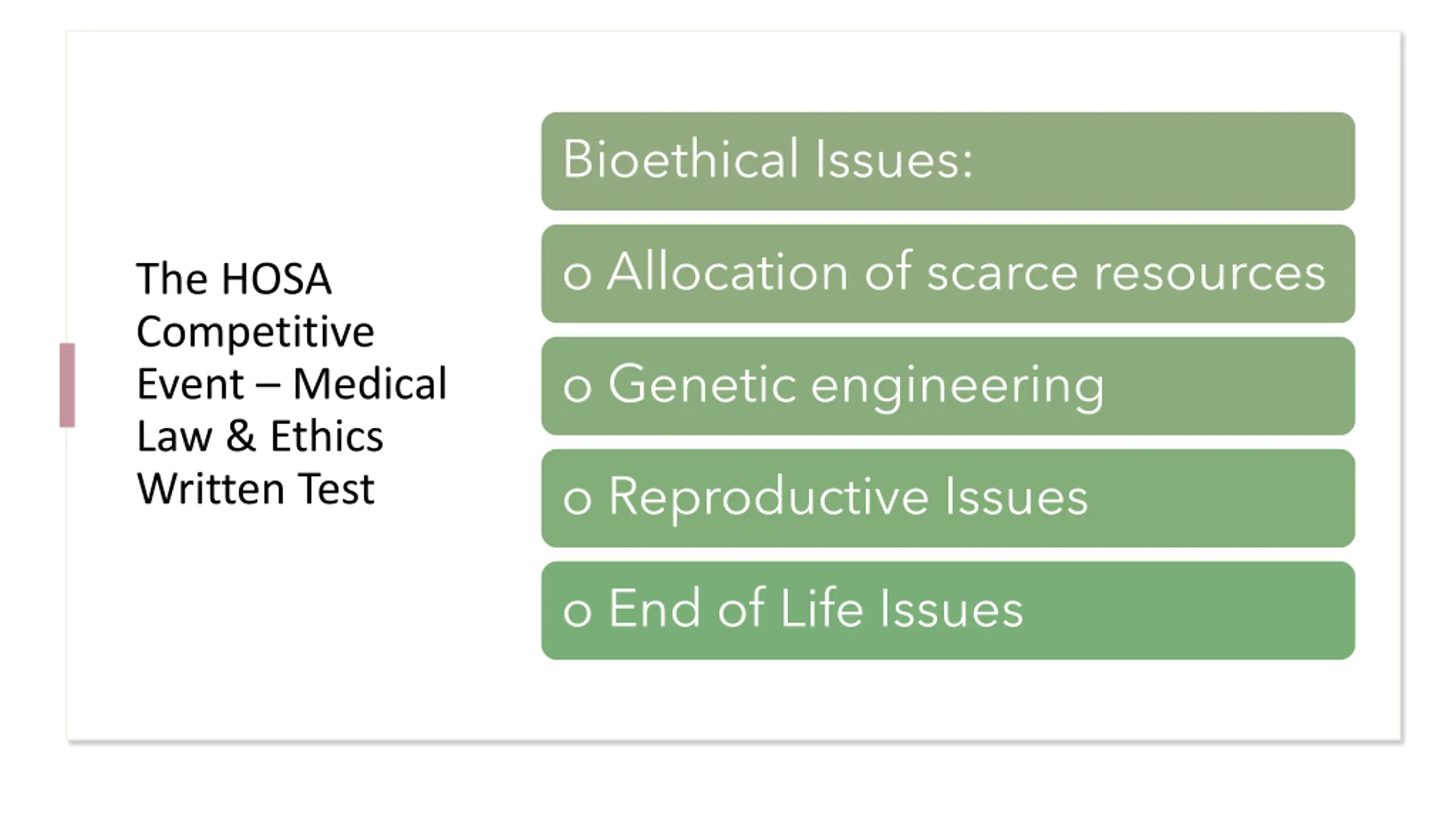 The HOSA Competitive Event – Medical Law & Ethics Written Test

Bioethical Issues:

o Allocation of scarce resources

o Genetic engineering

o Reproductive Issues

o End of Life Issues